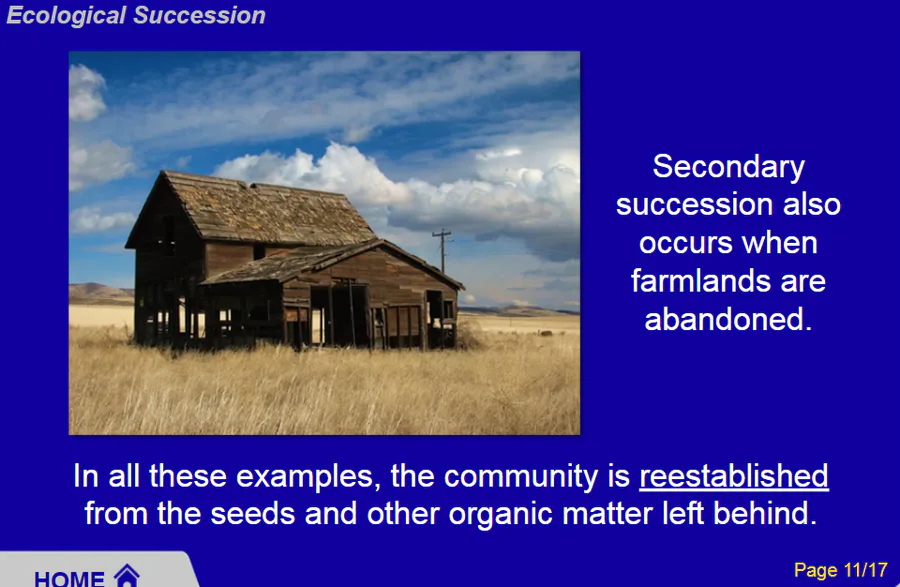 Ecological Succession

Secondary succession also occurs when farmlands are abandoned.

In all these examples, the community is reestablished from the seeds and other organic matter left behind.

HOME

Page 11/17